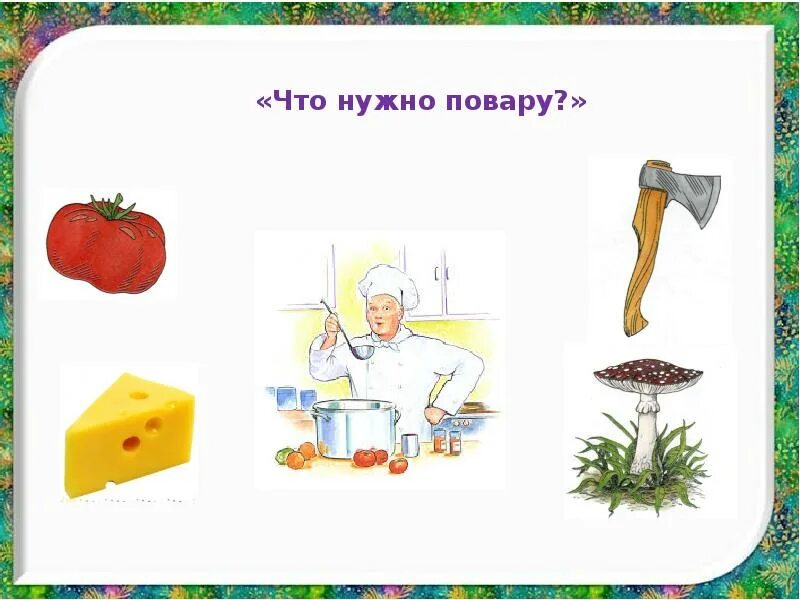 «Что нужно повару?»